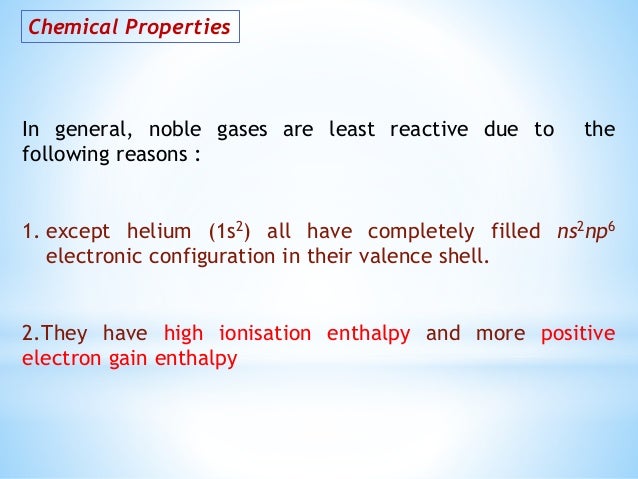 Chemical Properties

In general, noble gases are least reactive due to the following reasons :

1. except helium ($1s^2$) all have completely filled $ns^2np^6$ electronic configuration in their valence shell.

2.They have high ionisation enthalpy and more positive electron gain enthalpy